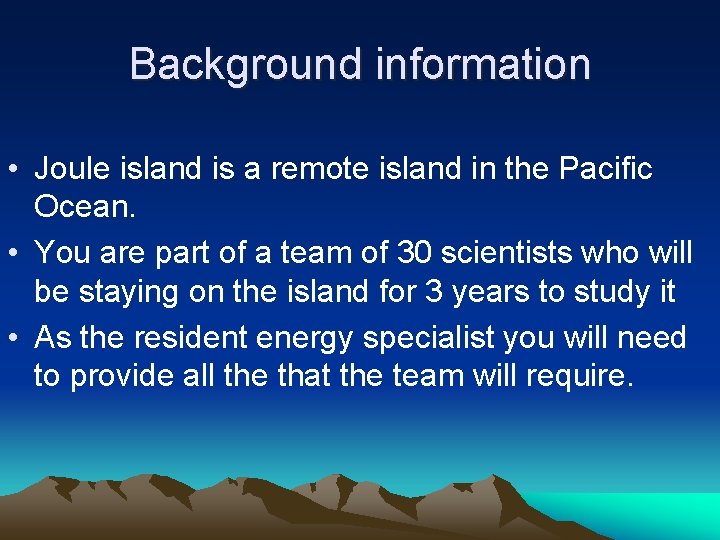 Background information

• Joule island is a remote island in the Pacific Ocean.
• You are part of a team of 30 scientists who will be staying on the island for 3 years to study it
• As the resident energy specialist you will need to provide all the that the team will require.